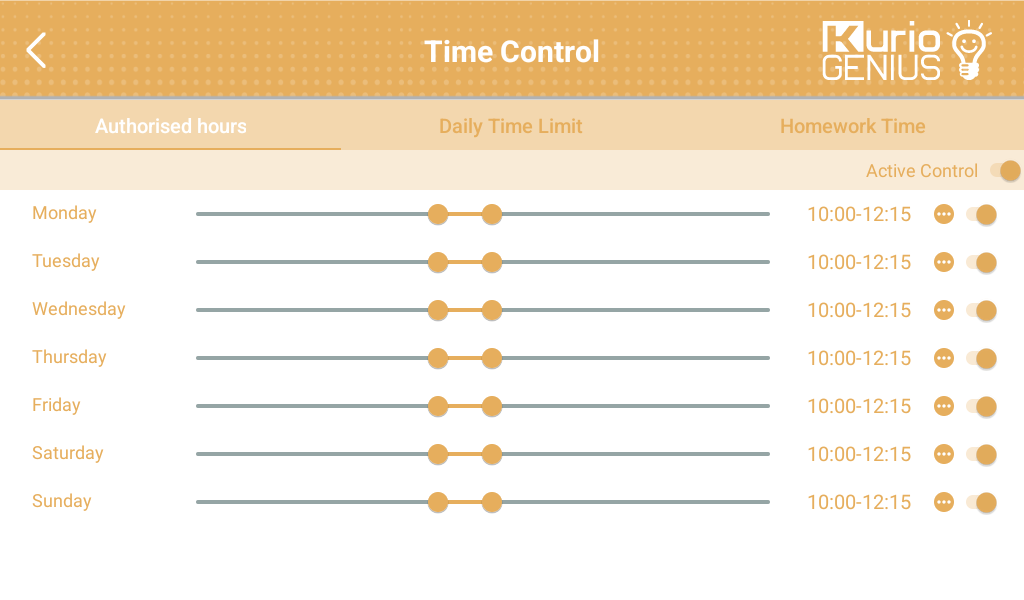 Time Control

Kurio GENIUS

Authorised hours
Daily Time Limit
Homework Time

Active Control

Monday 10:00-12:15
Tuesday 10:00-12:15
Wednesday 10:00-12:15
Thursday 10:00-12:15
Friday 10:00-12:15
Saturday 10:00-12:15
Sunday 10:00-12:15